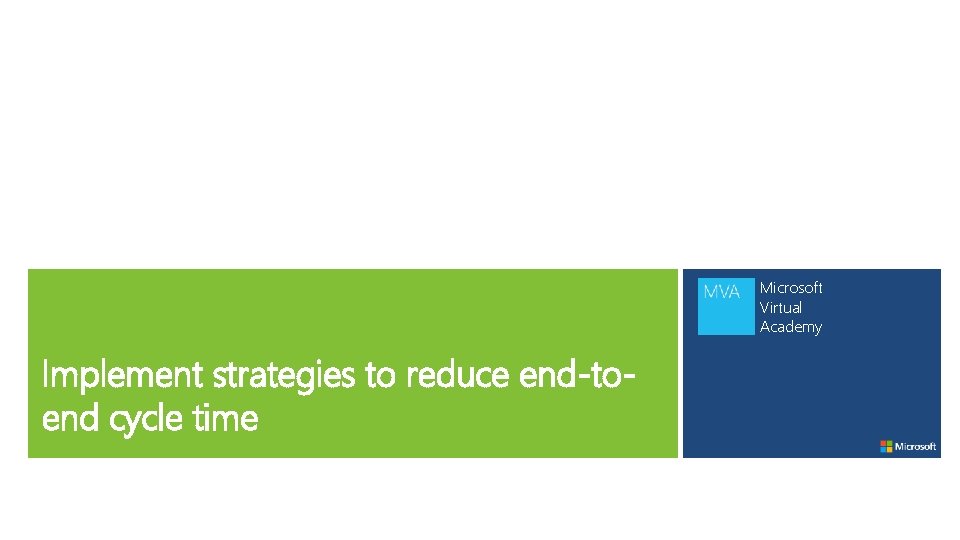 Implement strategies to reduce end-to-end cycle time

MVA

Microsoft
Virtual
Academy

Microsoft